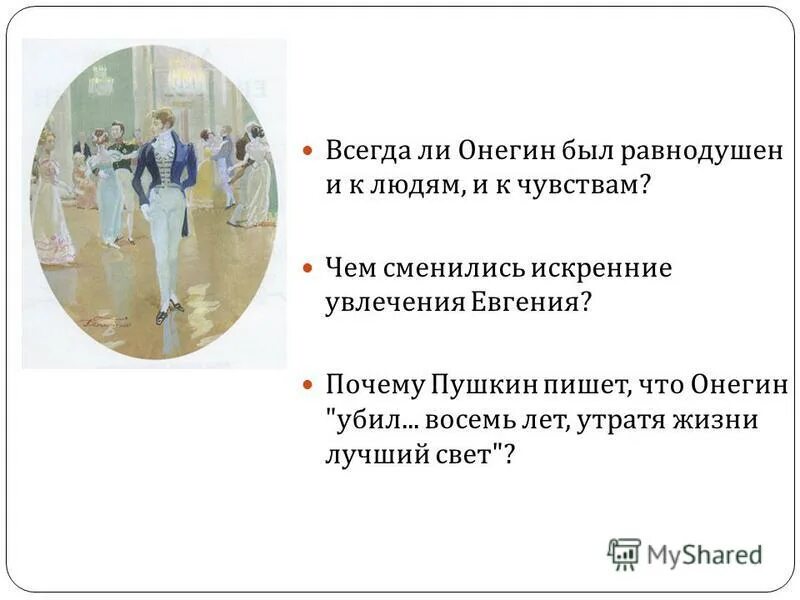 Всегда ли Онегин был равнодушен и к людям, и к чувствам?

Чем сменились искренние увлечения Евгения?

Почему Пушкин пишет, что Онегин "убил... восемь лет, утратя жизни лучший свет"?

MyShared